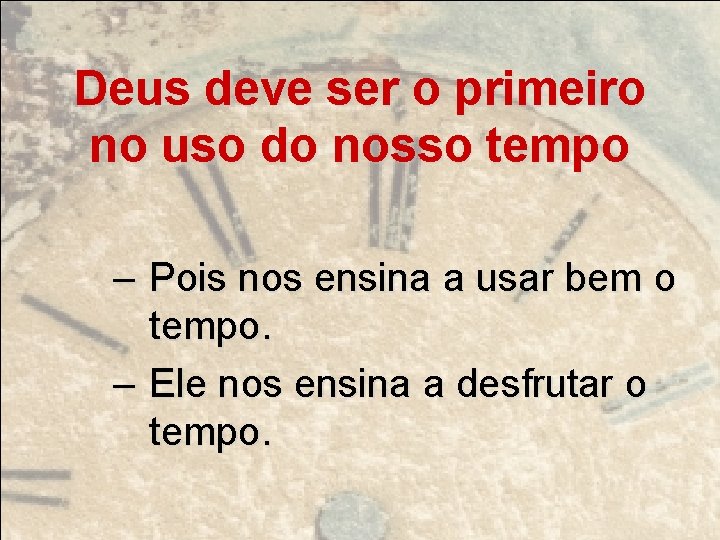 Deus deve ser o primeiro no uso do nosso tempo

– Pois nos ensina a usar bem o tempo.

– Ele nos ensina a desfrutar o tempo.